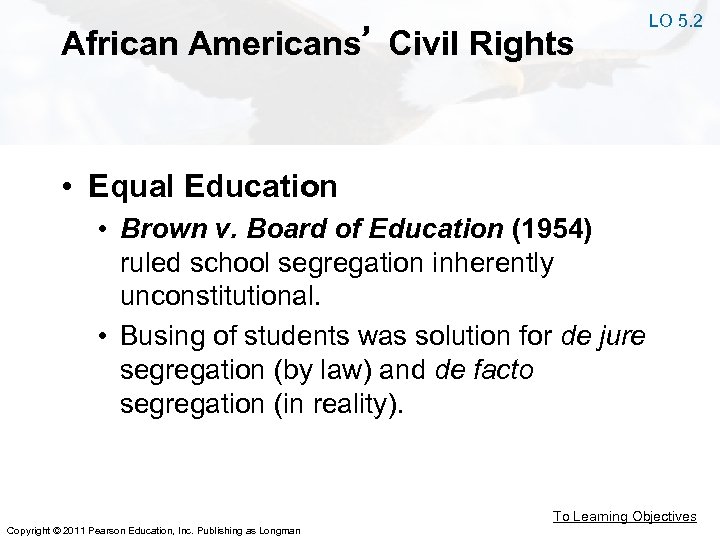 LO 5.2

African Americans' Civil Rights

• Equal Education
• Brown v. Board of Education (1954) ruled school segregation inherently unconstitutional.
• Busing of students was solution for de jure segregation (by law) and de facto segregation (in reality).

To Learning Objectives

Copyright © 2011 Pearson Education, Inc. Publishing as Longman